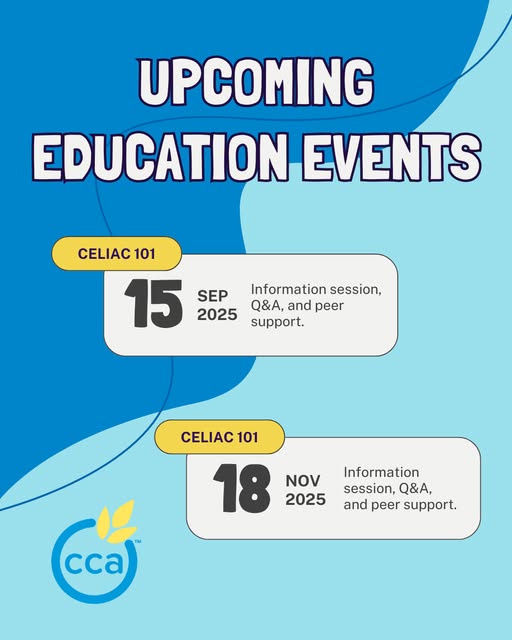 UPCOMING EDUCATION EVENTS

CELIAC 101

15 SEP 2025 Information session, Q&A, and peer support.

CELIAC 101

18 NOV 2025 Information session, Q&A, and peer support.

cca™